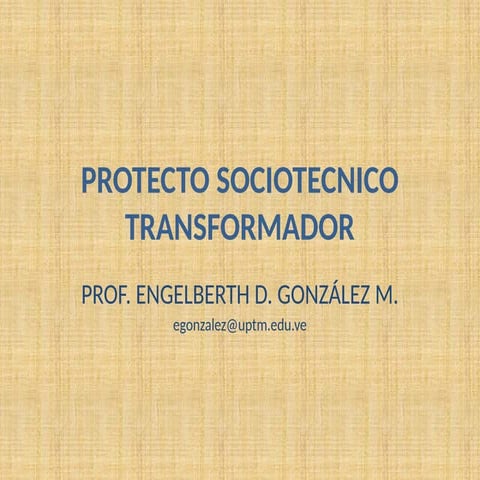 PROTECTO SOCIOTECNICO TRANSFORMADOR

PROF. ENGELBERTH D. GONZÁLEZ M.

egonzalez@uptm.edu.ve